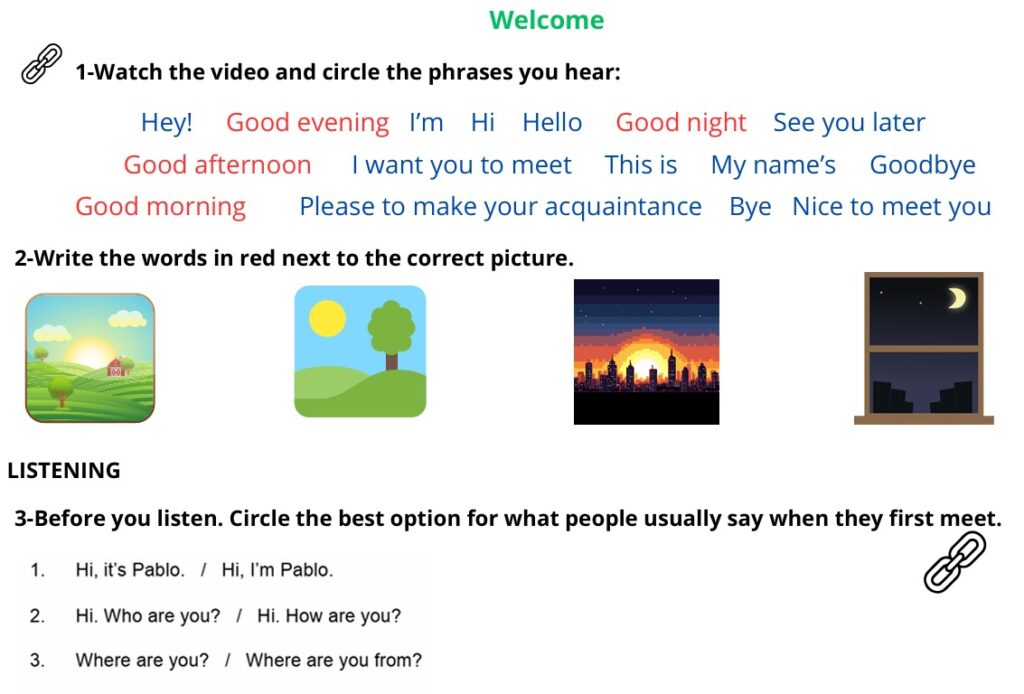 Welcome

1-Watch the video and circle the phrases you hear:

Hey! Good evening I'm Hi Hello Good night See you later
Good afternoon I want you to meet This is My name's Goodbye
Good morning Please to make your acquaintance Bye Nice to meet you

2-Write the words in red next to the correct picture.

LISTENING

3-Before you listen. Circle the best option for what people usually say when they first meet.

1. Hi, it's Pablo. / Hi, I'm Pablo.

2. Hi. Who are you? / Hi. How are you?

3. Where are you? / Where are you from?